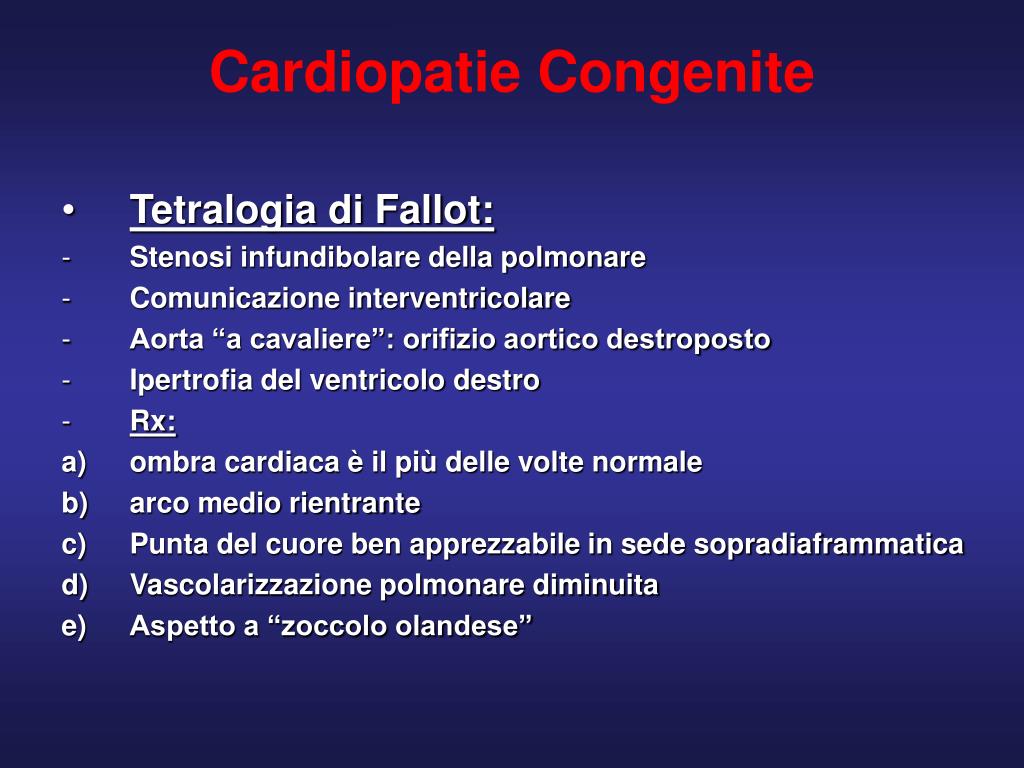 Cardiopatie Congenite

• Tetralogia di Fallot:
- Stenosi infundibolare della polmonare
- Comunicazione interventricolare
- Aorta “a cavaliere”: orifizio aortico destroposto
- Ipertrofia del ventricolo destro
- Rx:
a) ombra cardiaca è il più delle volte normale
b) arco medio rientrante
c) Punta del cuore ben apprezzabile in sede sopradiaframmatica
d) Vascolarizzazione polmonare diminuita
e) Aspetto a “zoccolo olandese”